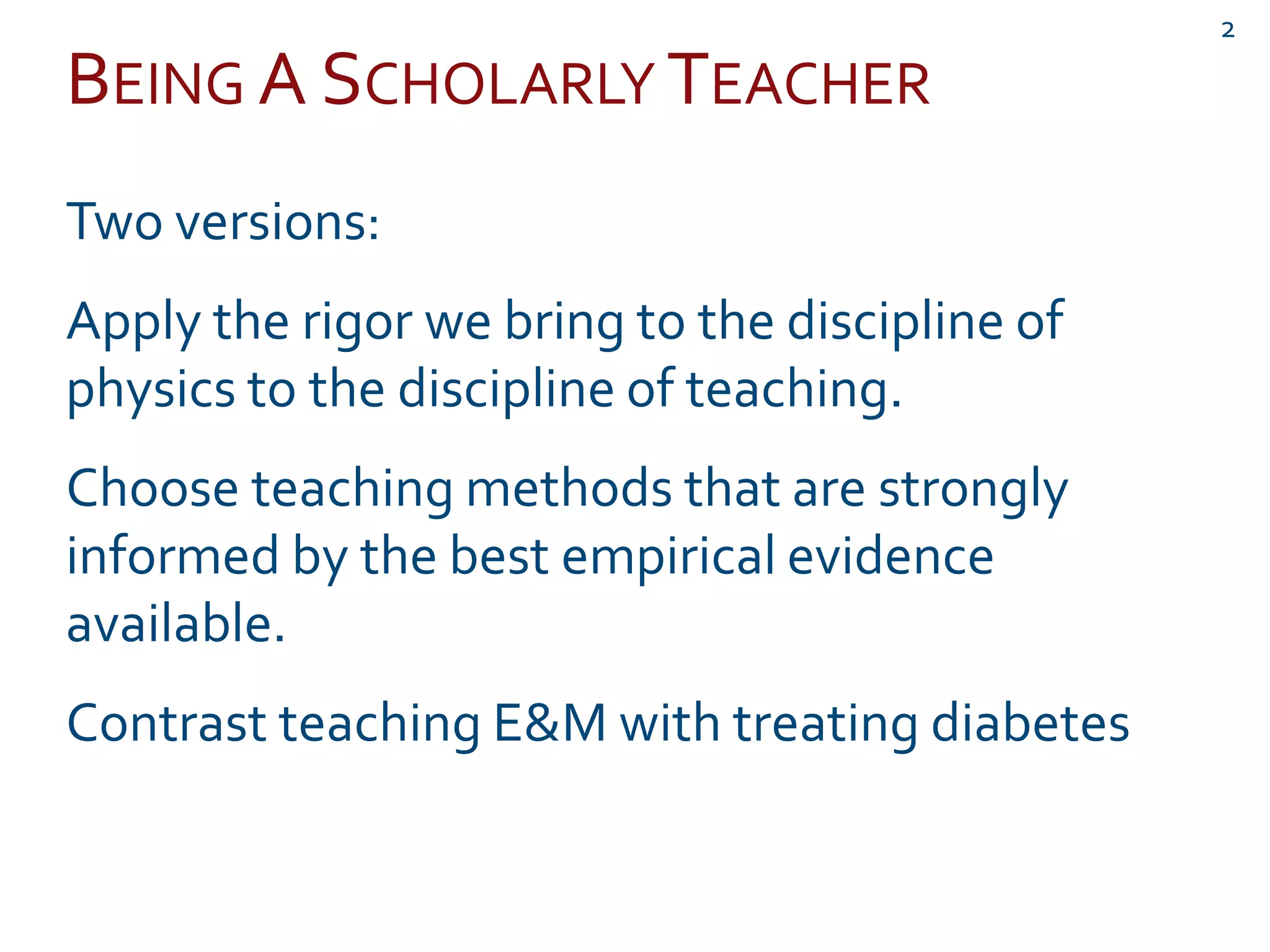 2

BEING A SCHOLARLY TEACHER

Two versions:

Apply the rigor we bring to the discipline of physics to the discipline of teaching.

Choose teaching methods that are strongly informed by the best empirical evidence available.

Contrast teaching E&M with treating diabetes